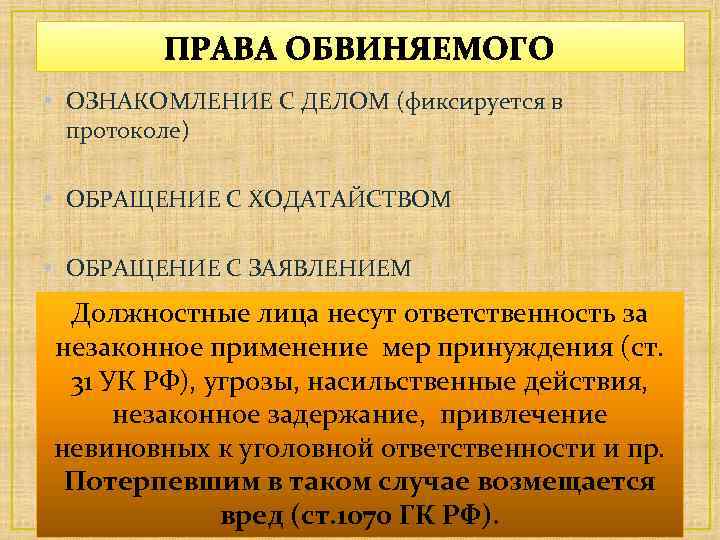 ПРАВА ОБВИНЯЕМОГО

ОЗНАКОМЛЕНИЕ С ДЕЛОМ (фиксируется в протоколе)

ОБРАЩЕНИЕ С ХОДАТАЙСТВОМ

ОБРАЩЕНИЕ С ЗАЯВЛЕНИЕМ

Должностные лица несут ответственность за незаконное применение мер принуждения (ст. 31 УК РФ), угрозы, насильственные действия, незаконное задержание, привлечение невиновных к уголовной ответственности и пр. Потерпевшим в таком случае возмещается вред (ст.1070 ГК РФ).